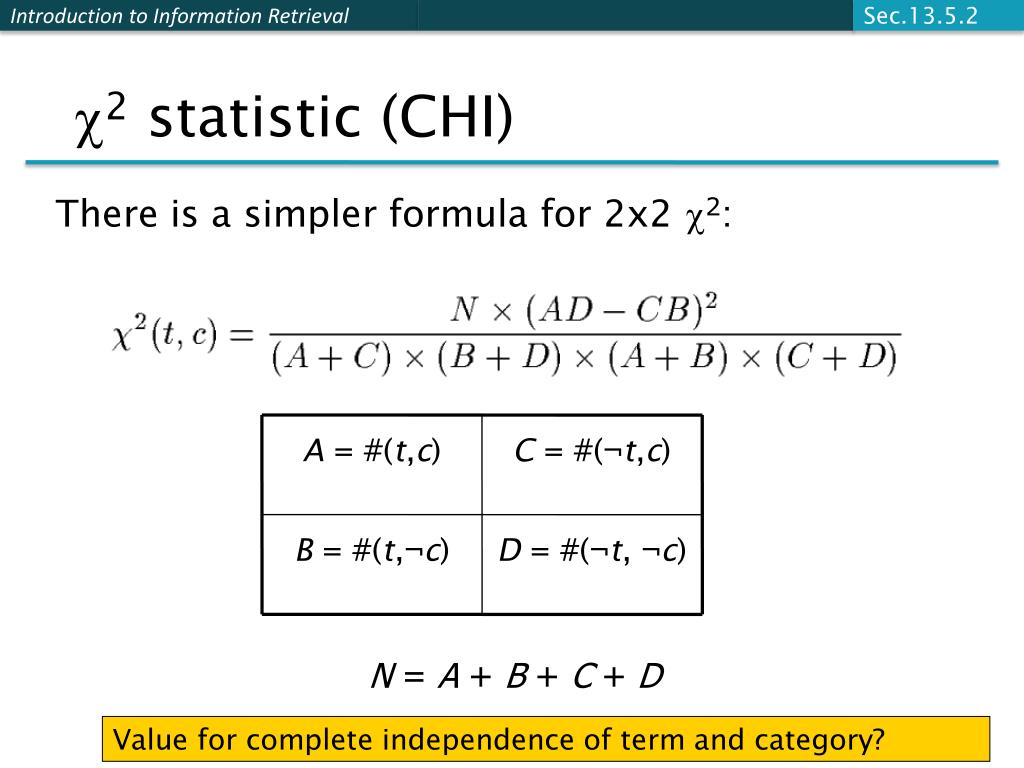 Introduction to Information Retrieval

Sec.13.5.2

$\chi^2$ statistic (CHI)

There is a simpler formula for 2x2 $\chi^2$:

$\chi^2(t,c) = \frac{N \times (AD - CB)^2}{(A+C) \times (B+D) \times (A+B) \times (C+D)}$

| $A = \#(t,c)$ | $C = \#(\neg t,c)$ |
|---|---|
| $B = \#(t,\neg c)$ | $D = \#(\neg t, \neg c)$ |

$N = A + B + C + D$

Value for complete independence of term and category?